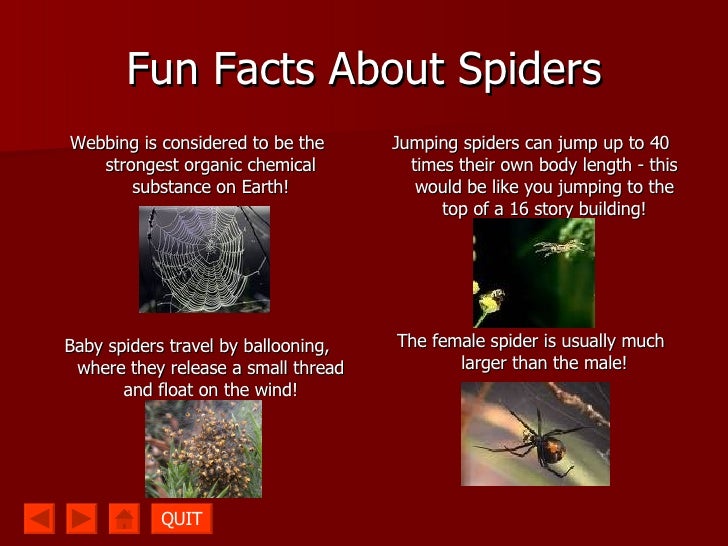 Fun Facts About Spiders

Webbing is considered to be the strongest organic chemical substance on Earth!

Baby spiders travel by ballooning, where they release a small thread and float on the wind!

Jumping spiders can jump up to 40 times their own body length - this would be like you jumping to the top of a 16 story building!

The female spider is usually much larger than the male!

QUIT